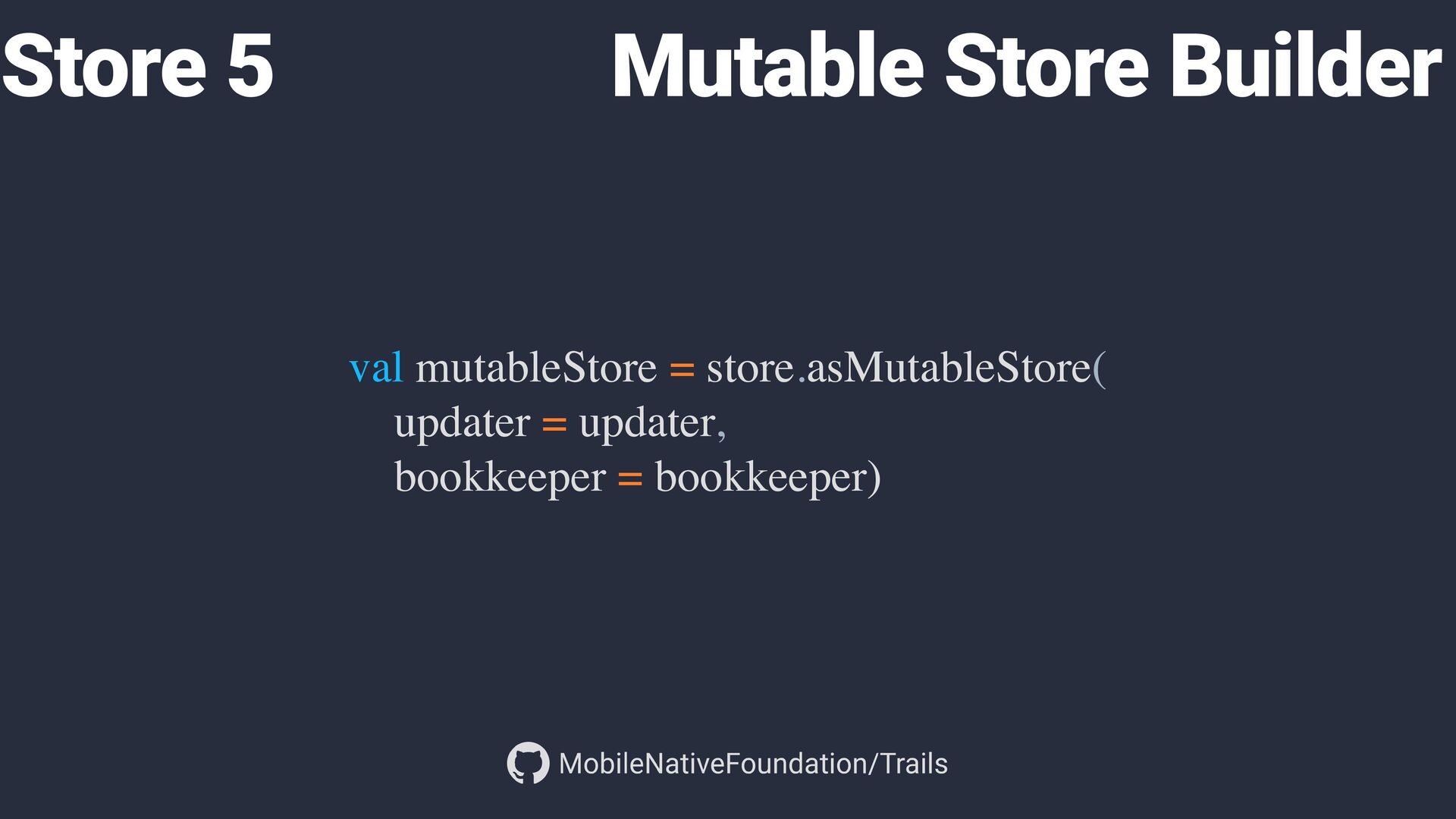 Store 5

Mutable Store Builder

val mutableStore = store.asMutableStore(
    updater = updater,
    bookkeeper = bookkeeper)

MobileNativeFoundation/Trails